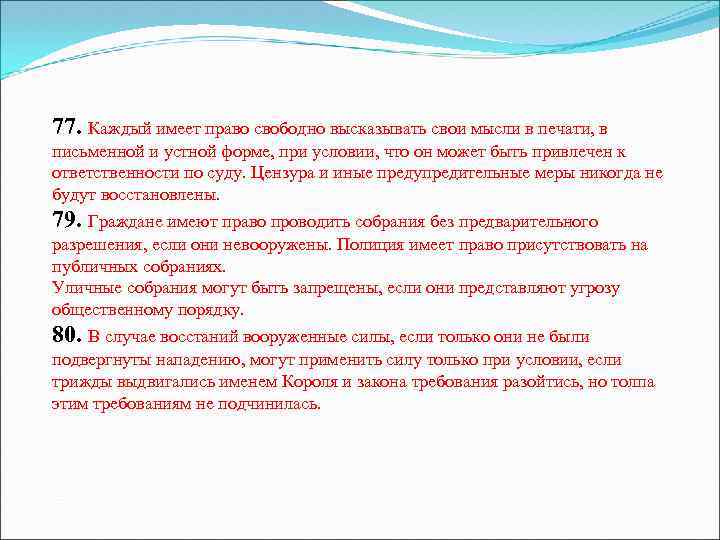 77. Каждый имеет право свободно высказывать свои мысли в печати, в письменной и устной форме, при условии, что он может быть привлечен к ответственности по суду. Цензура и иные предупредительные меры никогда не будут восстановлены.

79. Граждане имеют право проводить собрания без предварительного разрешения, если они невооружены. Полиция имеет право присутствовать на публичных собраниях.
Уличные собрания могут быть запрещены, если они представляют угрозу общественному порядку.

80. В случае восстаний вооруженные силы, если только они не были подвергнуты нападению, могут применить силу только при условии, если трижды выдвигались именем Короля и закона требования разойтись, но толпа этим требованиям не подчинилась.